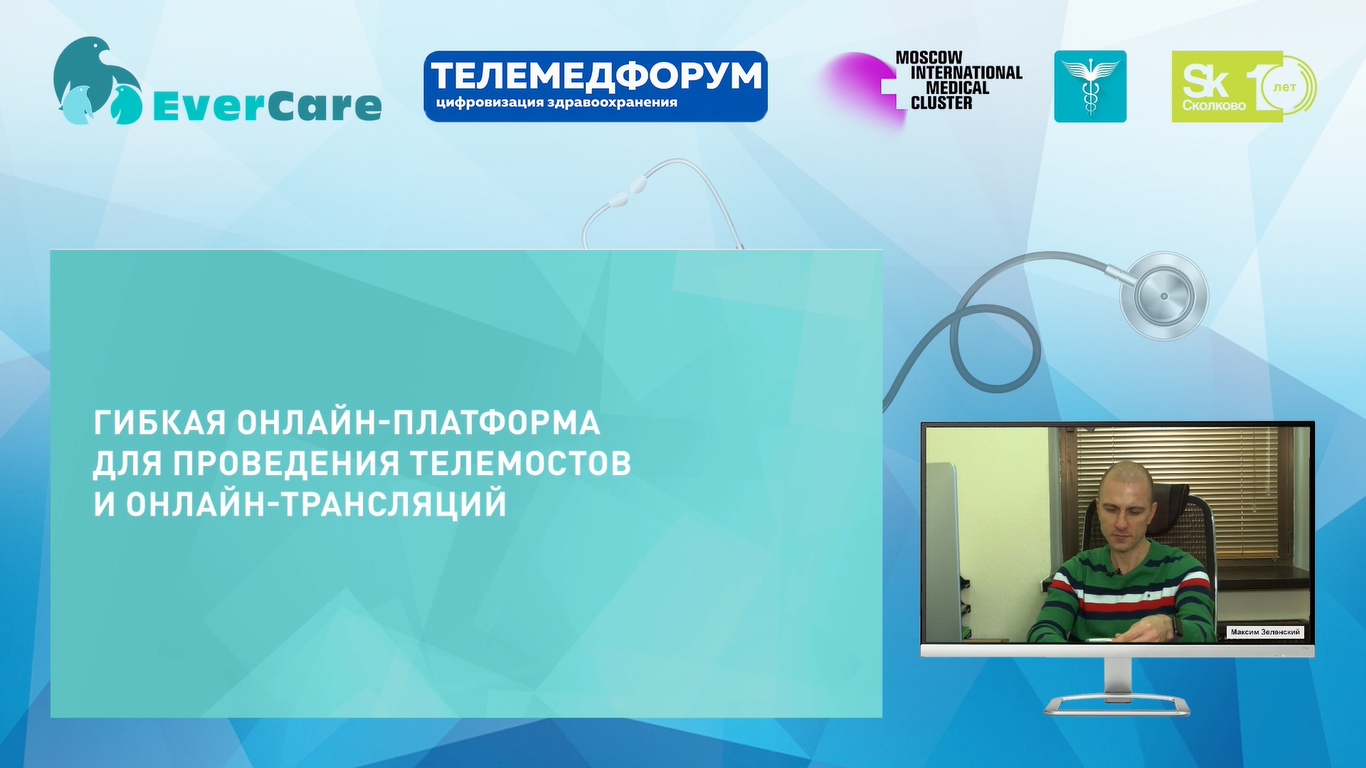 EverCare

ТЕЛЕМЕДФОРУМ
цифровизация здравоохранения

MOSCOW INTERNATIONAL MEDICAL CLUSTER

Sk Сколково 10 лет

ГИБКАЯ ОНЛАЙН-ПЛАТФОРМА ДЛЯ ПРОВЕДЕНИЯ ТЕЛЕМОСТОВ И ОНЛАЙН-ТРАНСЛЯЦИЙ

Максим Зеленский